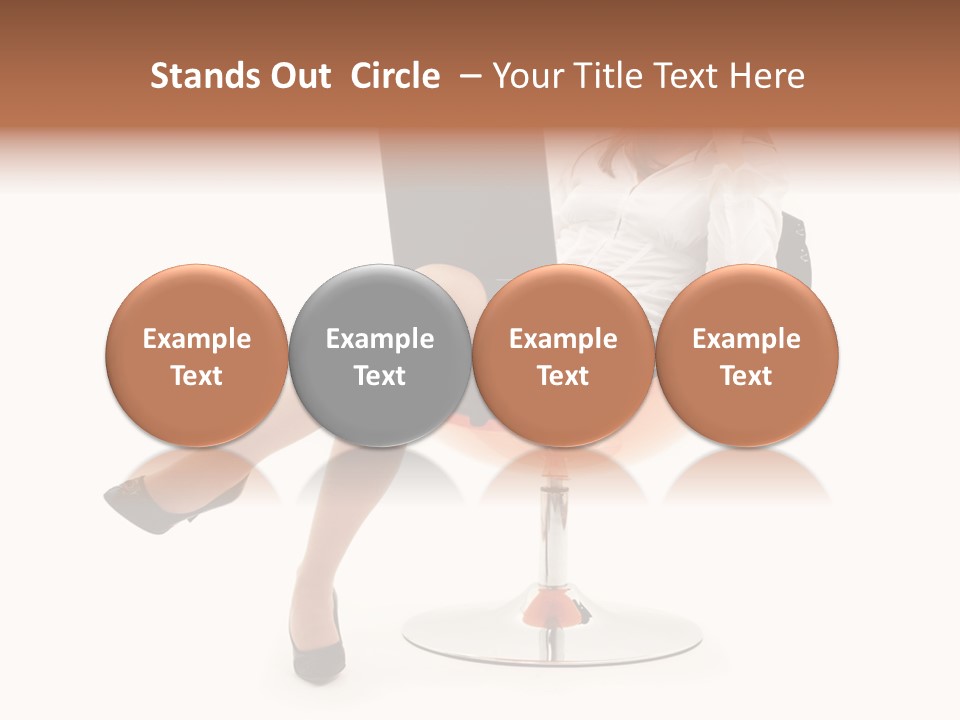 Stands Out Circle – Your Title Text Here

Example Text

Example Text

Example Text

Example Text